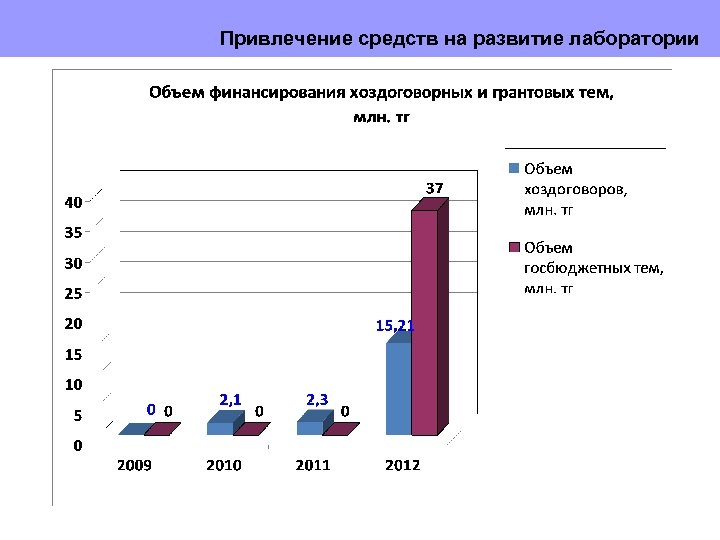 Привлечение средств на развитие лаборатории

Объем финансирования хоздоговорных и грантовых тем, млн. тг

40
35
30
25
20
15
10
5
0

0 0
2,1 0
2,3 0
15,21 37

2009
2010
2011
2012

Объем хоздоговоров, млн. тг

Объем госбюджетных тем, млн. тг